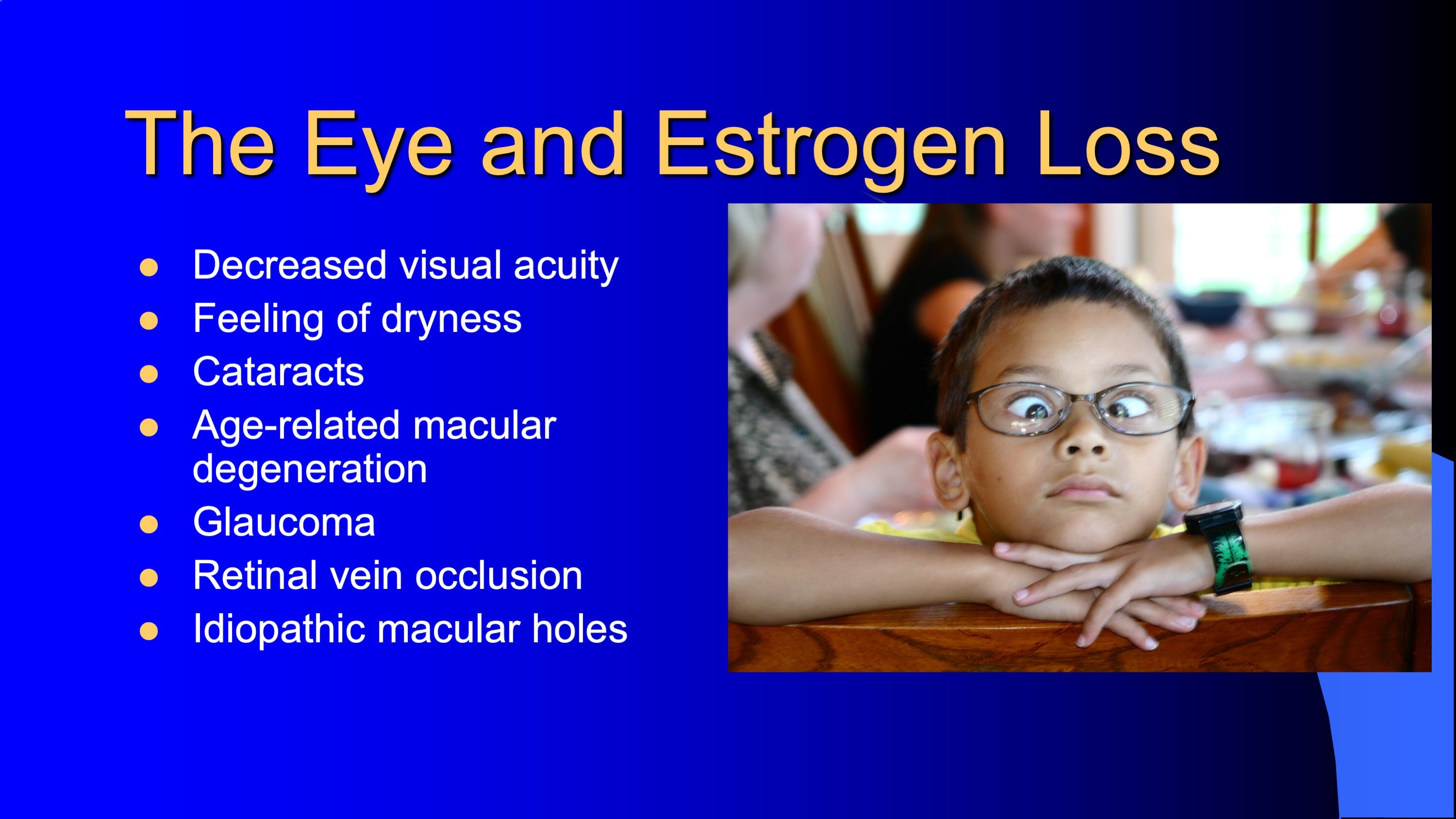 The Eye and Estrogen Loss

- Decreased visual acuity
- Feeling of dryness
- Cataracts
- Age-related macular degeneration
- Glaucoma
- Retinal vein occlusion
- Idiopathic macular holes